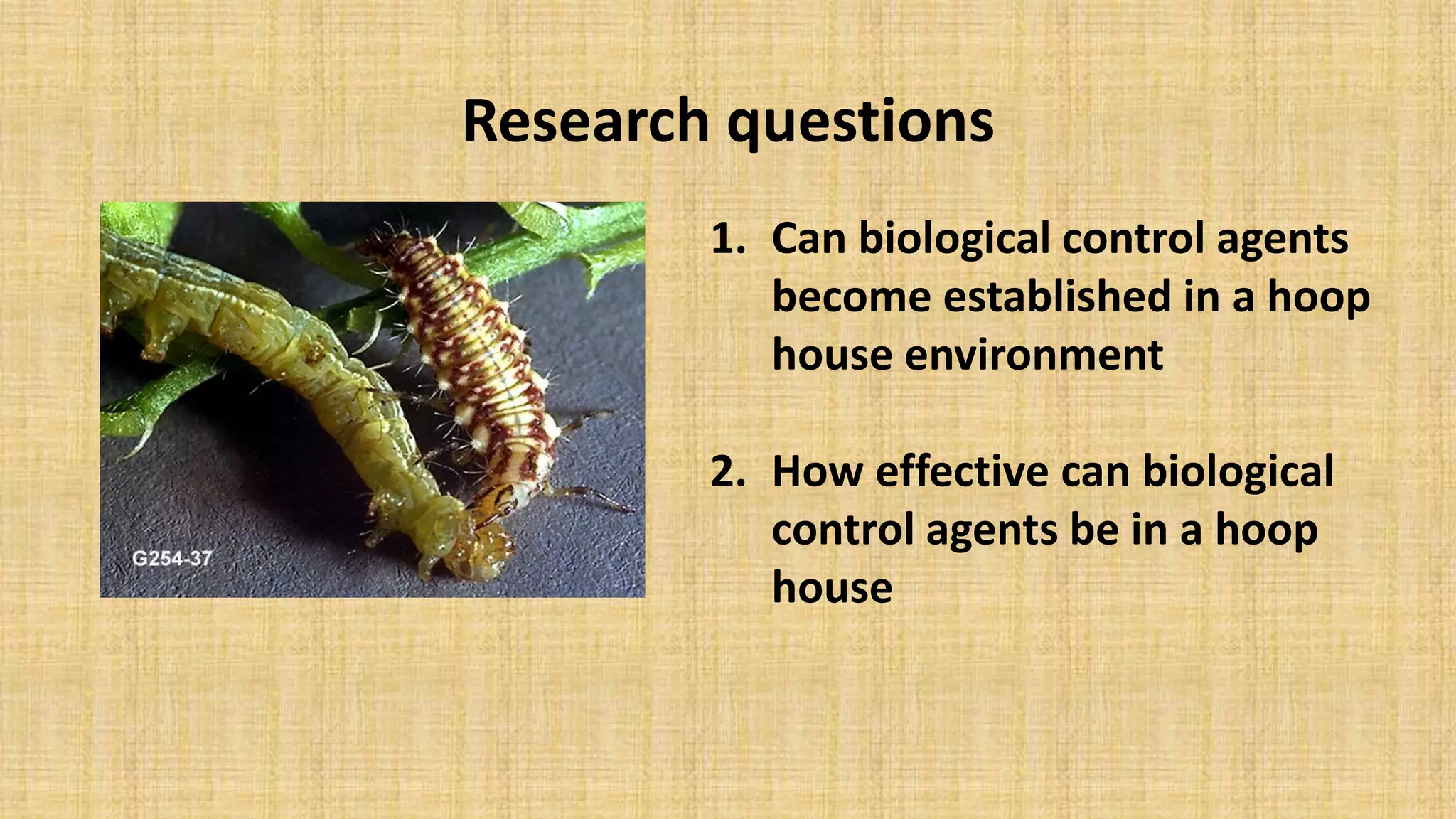 Research questions

G254-37

1. Can biological control agents become established in a hoop house environment

2. How effective can biological control agents be in a hoop house